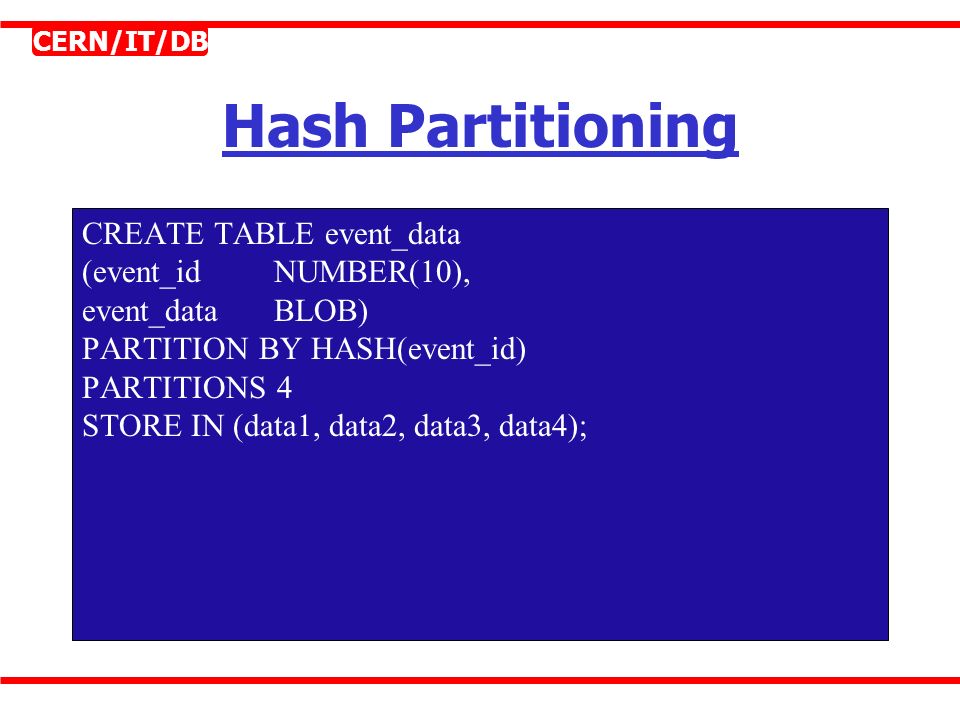 CERN/IT/DB

Hash Partitioning

CREATE TABLE event_data
(event_id NUMBER(10),
event_data BLOB)
PARTITION BY HASH(event_id)
PARTITIONS 4
STORE IN (data1, data2, data3, data4);